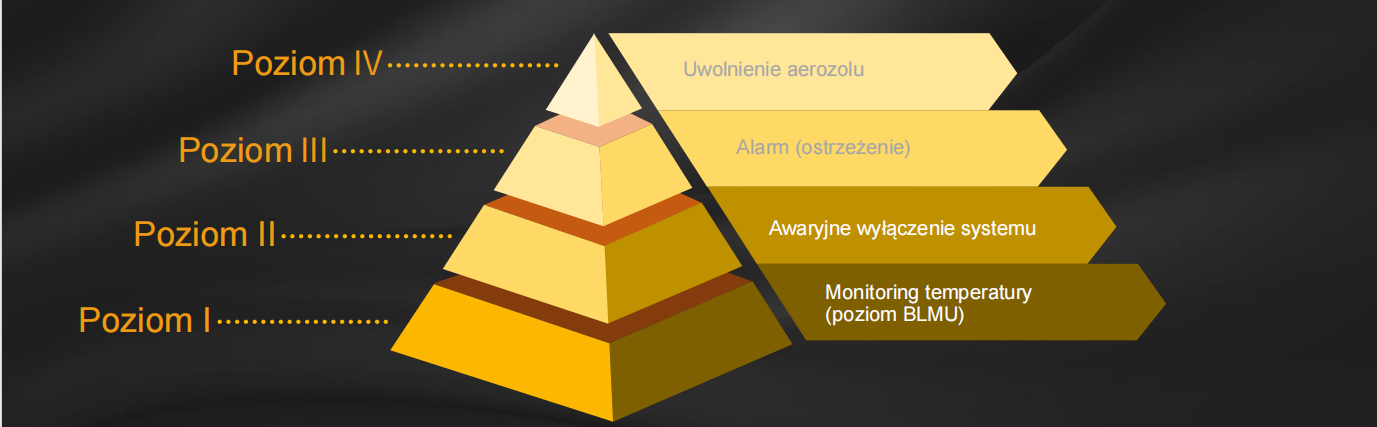 Poziom IV

Uwolnienie aerozolu

Poziom III

Alarm (ostrzeżenie)

Poziom II

Awaryjne wyłączenie systemu

Poziom I

Monitoring temperatury (poziom BLMU)